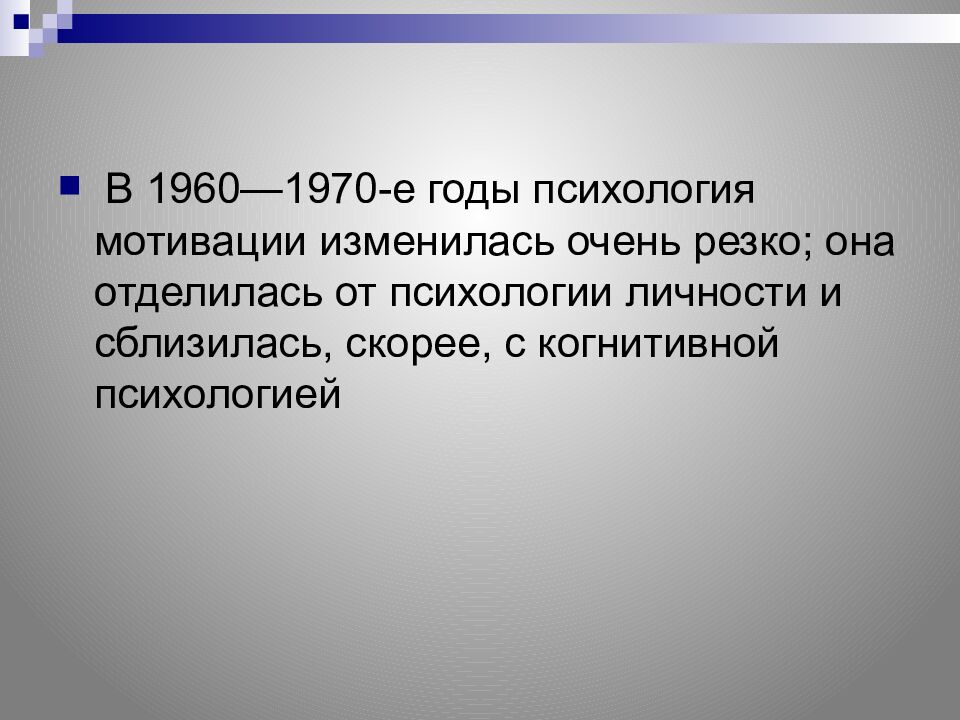 В 1960—1970-е годы психология мотивации изменилась очень резко; она отделилась от психологии личности и сблизилась, скорее, с когнитивной психологией